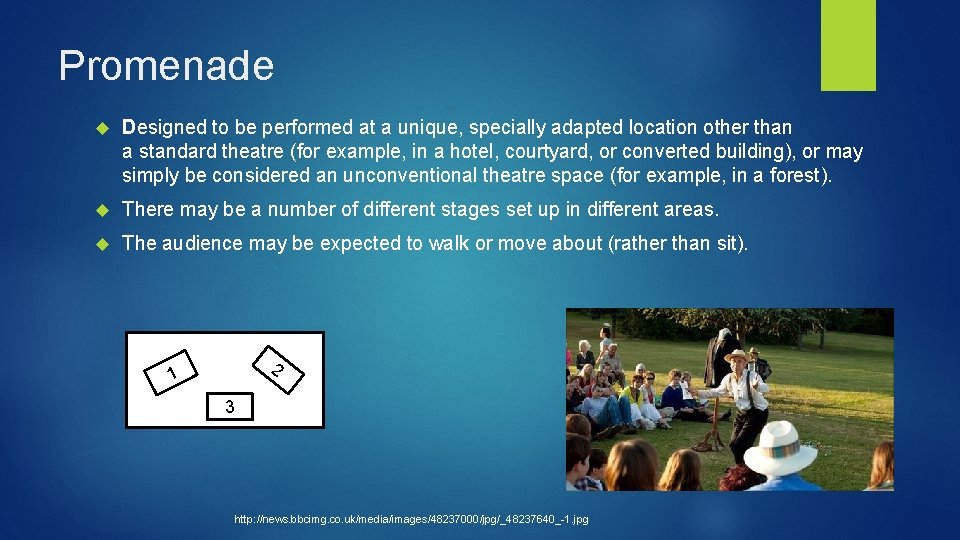 Promenade

Designed to be performed at a unique, specially adapted location other than a standard theatre (for example, in a hotel, courtyard, or converted building), or may simply be considered an unconventional theatre space (for example, in a forest).

There may be a number of different stages set up in different areas.

The audience may be expected to walk or move about (rather than sit).

1

2

3

http://news.bbcimg.co.uk/media/images/48237000/jpg/_48237640_-1.jpg